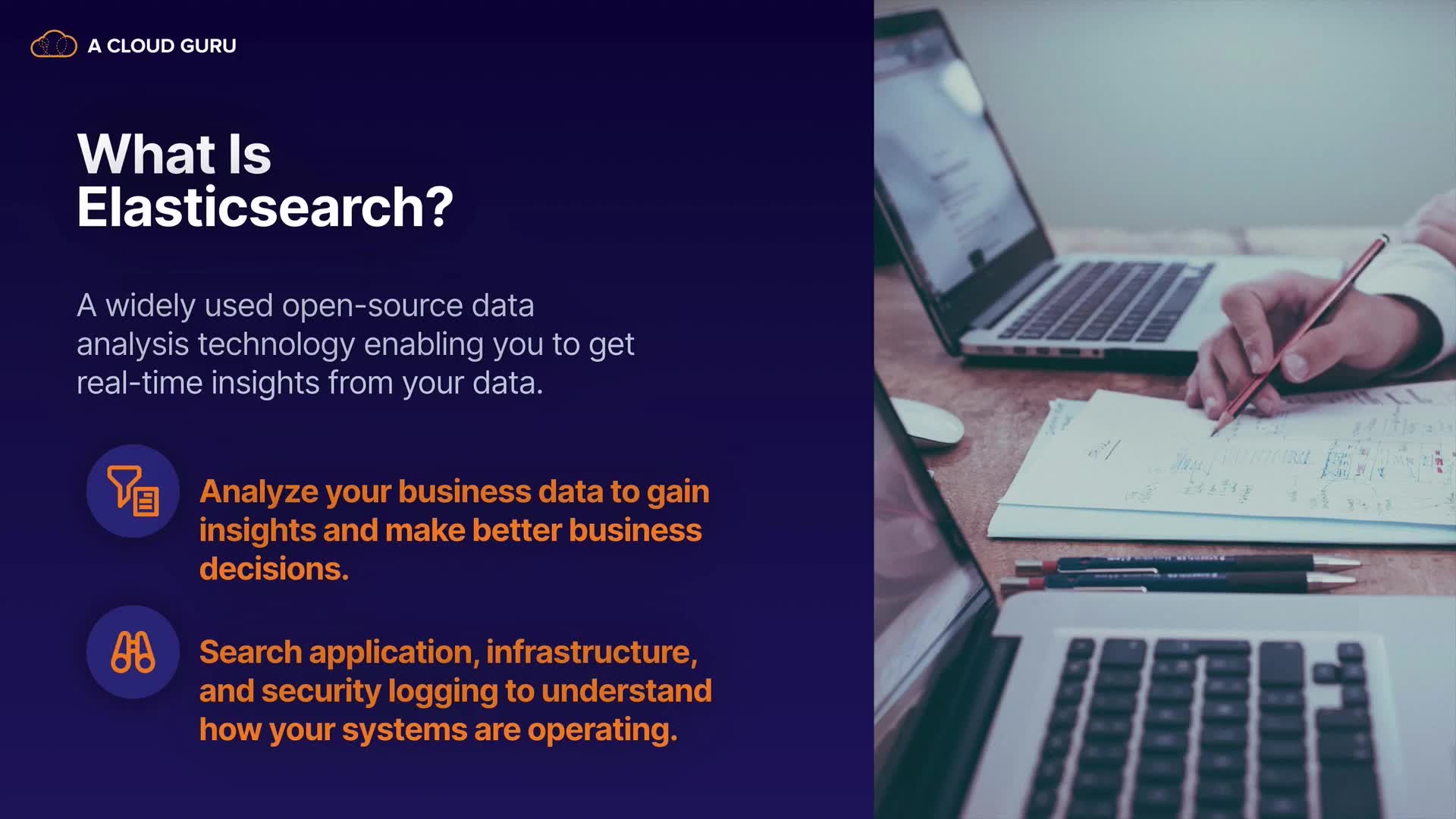 A CLOUD GURU

What Is Elasticsearch?

A widely used open-source data analysis technology enabling you to get real-time insights from your data.

Analyze your business data to gain insights and make better business decisions.

Search application, infrastructure, and security logging to understand how your systems are operating.